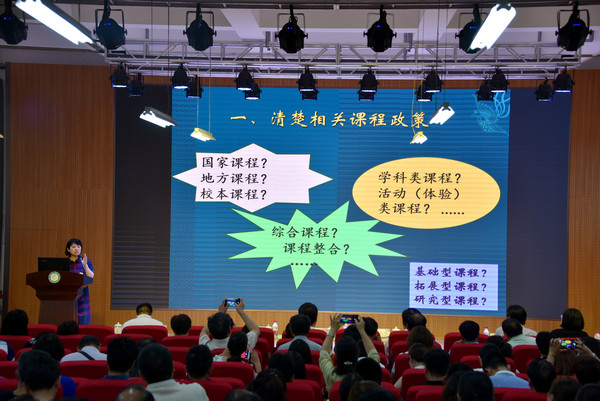 一、清楚相关课程政策

国家课程？
地方课程？
校本课程？

学科类课程？
活动（体验）
类课程？……

综合课程？
课程整合？
……

基础型课程？
拓展型课程？
研究型课程？